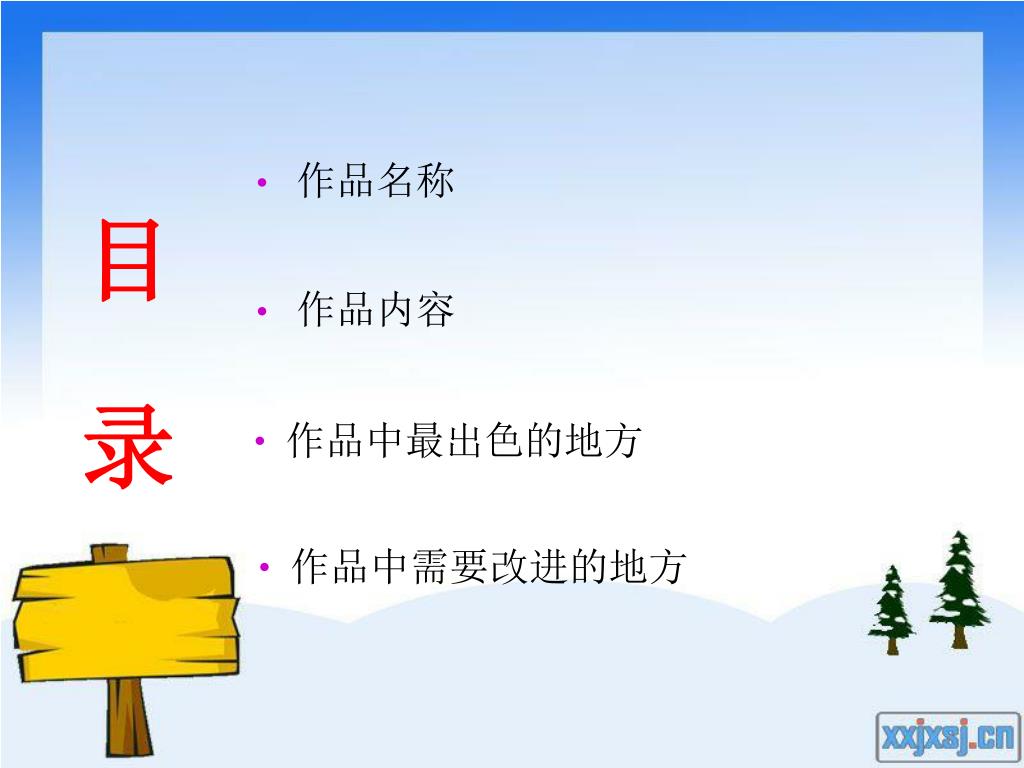 目

录

• 作品名称

• 作品内容

• 作品中最出色的地方

• 作品中需要改进的地方

xxjxsj.cn